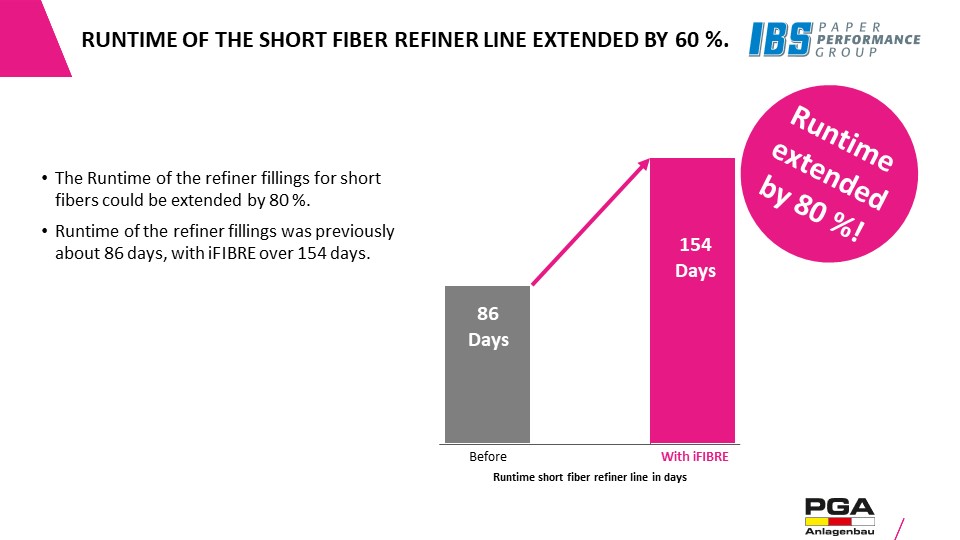 RUNTIME OF THE SHORT FIBER REFINER LINE EXTENDED BY 60 %.

IBS PAPER PERFORMANCE GROUP

• The Runtime of the refiner fillings for short fibers could be extended by 80 %.

• Runtime of the refiner fillings was previously about 86 days, with iFIBRE over 154 days.

Runtime extended by 80 %!

86 Days

154 Days

Before

With iFIBRE

Runtime short fiber refiner line in days

PGA Anlagenbau